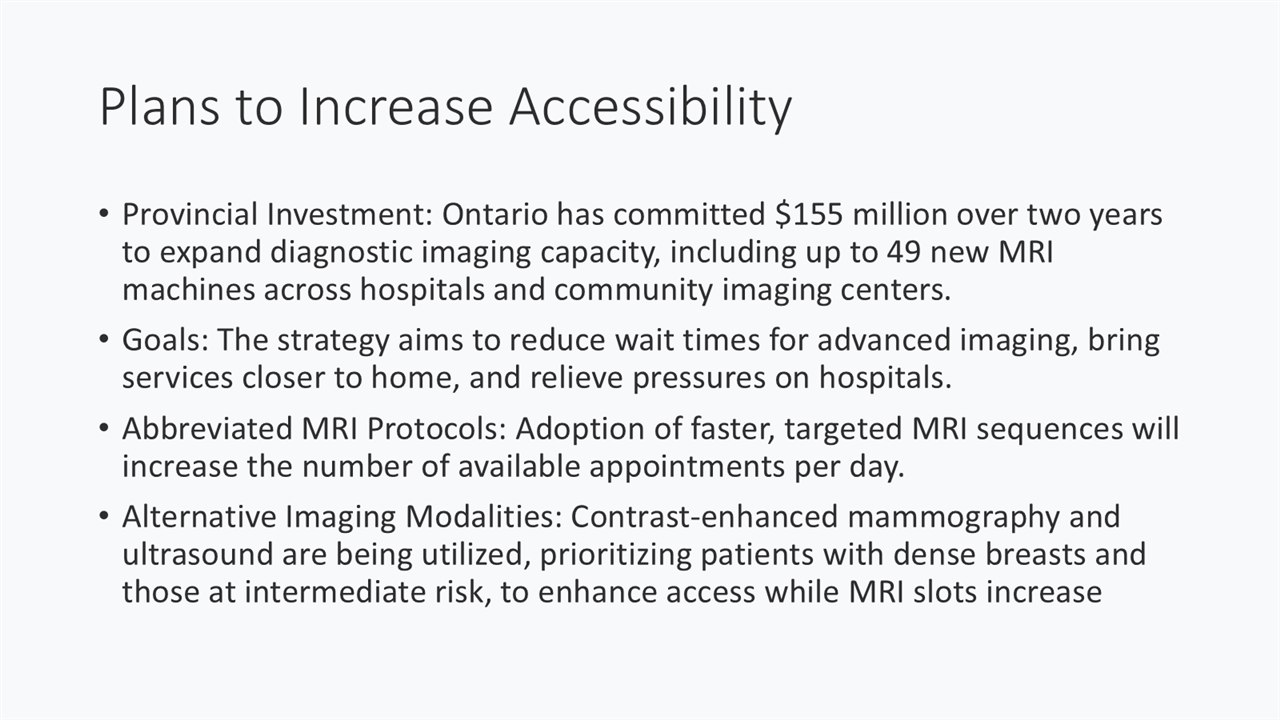 Plans to Increase Accessibility

• Provincial Investment: Ontario has committed \$155 million over two years to expand diagnostic imaging capacity, including up to 49 new MRI machines across hospitals and community imaging centers.

• Goals: The strategy aims to reduce wait times for advanced imaging, bring services closer to home, and relieve pressures on hospitals.

• Abbreviated MRI Protocols: Adoption of faster, targeted MRI sequences will increase the number of available appointments per day.

• Alternative Imaging Modalities: Contrast-enhanced mammography and ultrasound are being utilized, prioritizing patients with dense breasts and those at intermediate risk, to enhance access while MRI slots increase